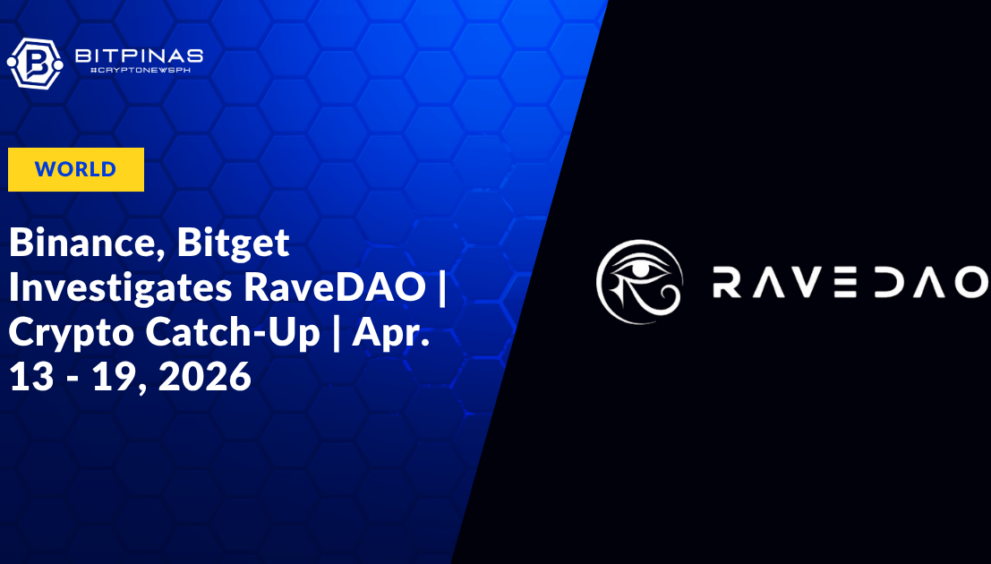 BITPINAS
#CRYPTONEWSPH

WORLD

Binance, Bitget Investigates RaveDAO | Crypto Catch-Up | Apr. 13 - 19, 2026

RAVEDAO